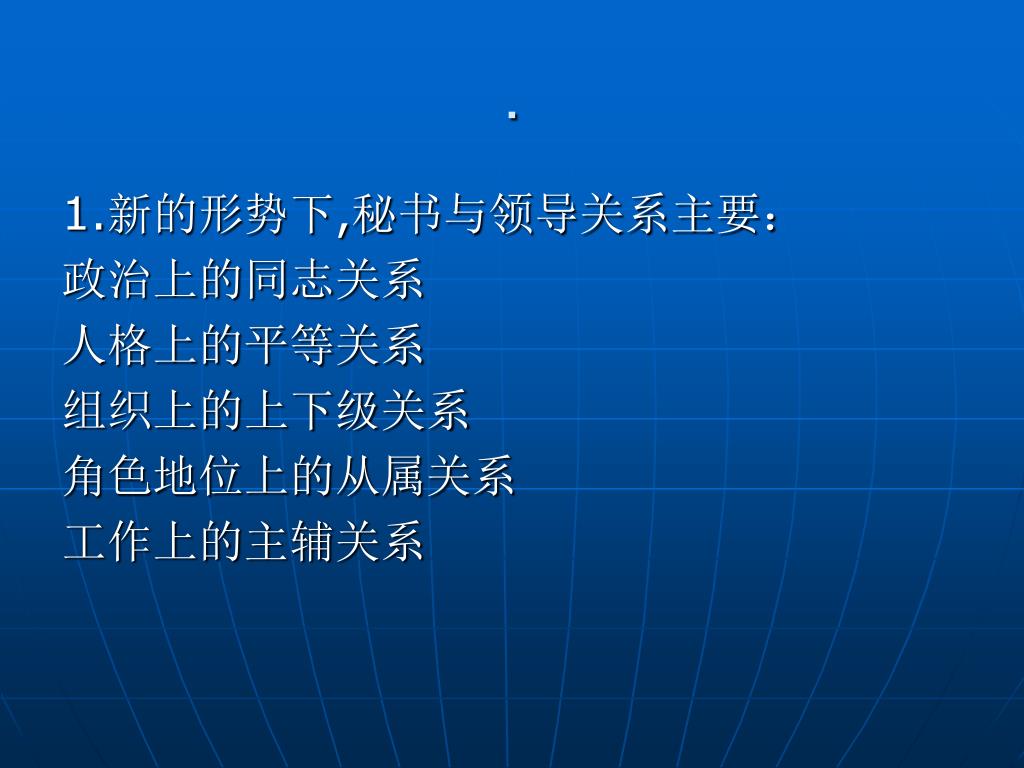 .

1.新的形势下,秘书与领导关系主要:
政治上的同志关系
人格上的平等关系
组织上的上下级关系
角色地位上的从属关系
工作上的主辅关系